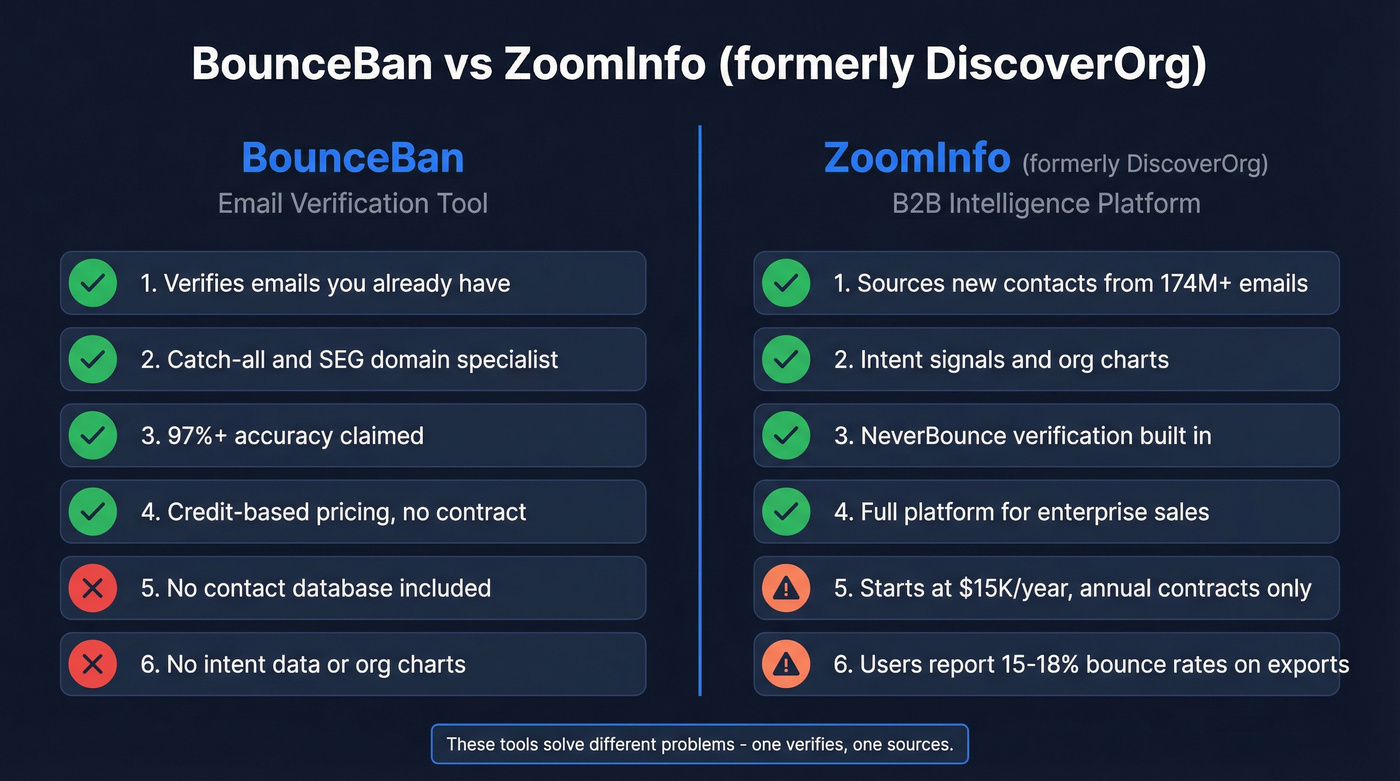 BounceBan vs ZoomInfo (formerly DiscoverOrg)

BounceBan
Email Verification Tool

1. Verifies emails you already have
2. Catch-all and SEG domain specialist
3. 97%+ accuracy claimed
4. Credit-based pricing, no contract
5. No contact database included
6. No intent data or org charts

ZoomInfo (formerly DiscoverOrg)
B2B Intelligence Platform

1. Sources new contacts from 174M+ emails
2. Intent signals and org charts
3. NeverBounce verification built in
4. Full platform for enterprise sales
5. Starts at $15K/year, annual contracts only
6. Users report 15-18% bounce rates on exports

These tools solve different problems - one verifies, one sources.